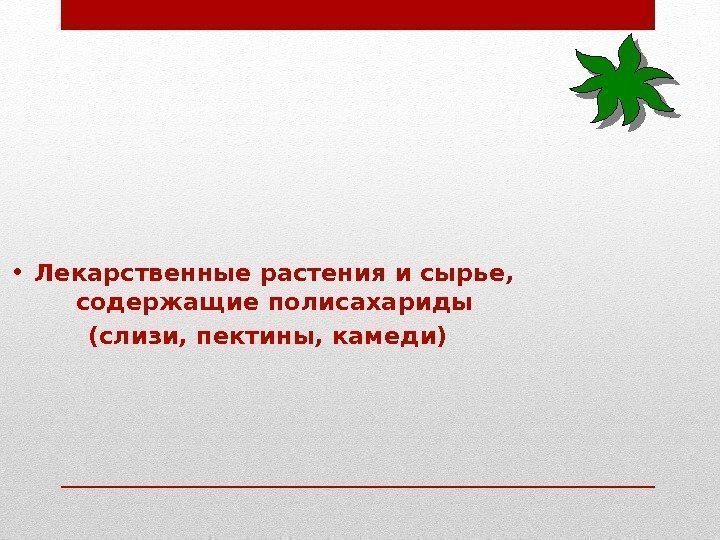 • Лекарственные растения и сырье, содержащие полисахариды (слизи, пектины, камеди)